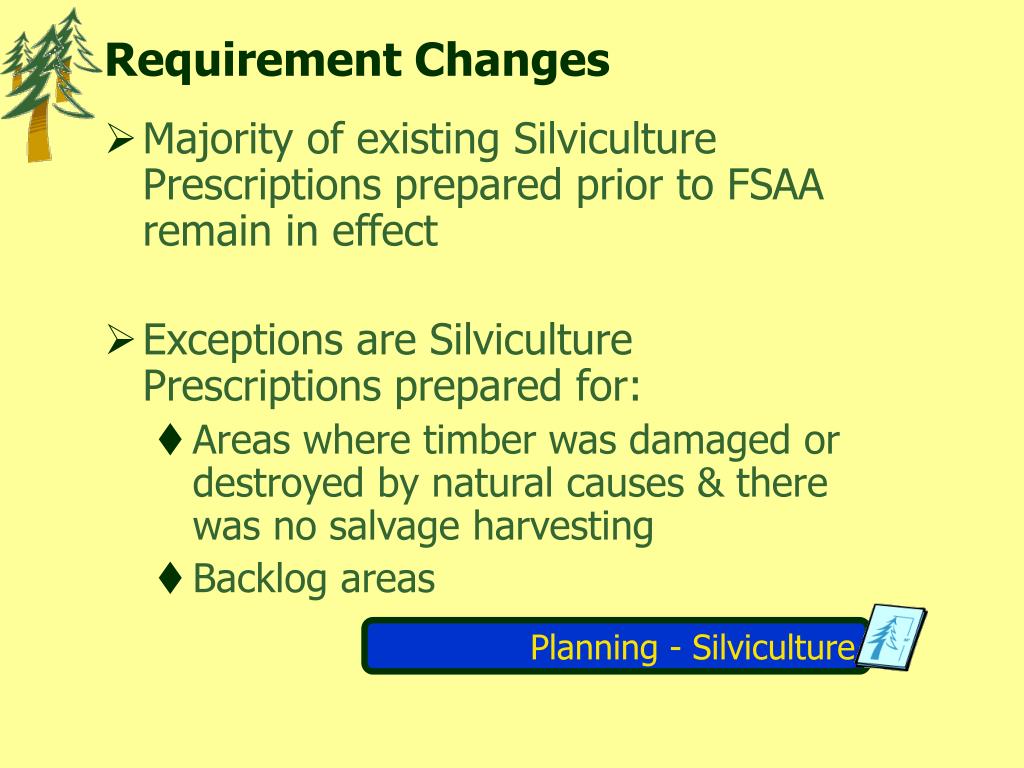 Requirement Changes

➢ Majority of existing Silviculture Prescriptions prepared prior to FSAA remain in effect

➢ Exceptions are Silviculture Prescriptions prepared for:

♦ Areas where timber was damaged or destroyed by natural causes & there was no salvage harvesting

♦ Backlog areas

Planning - Silviculture